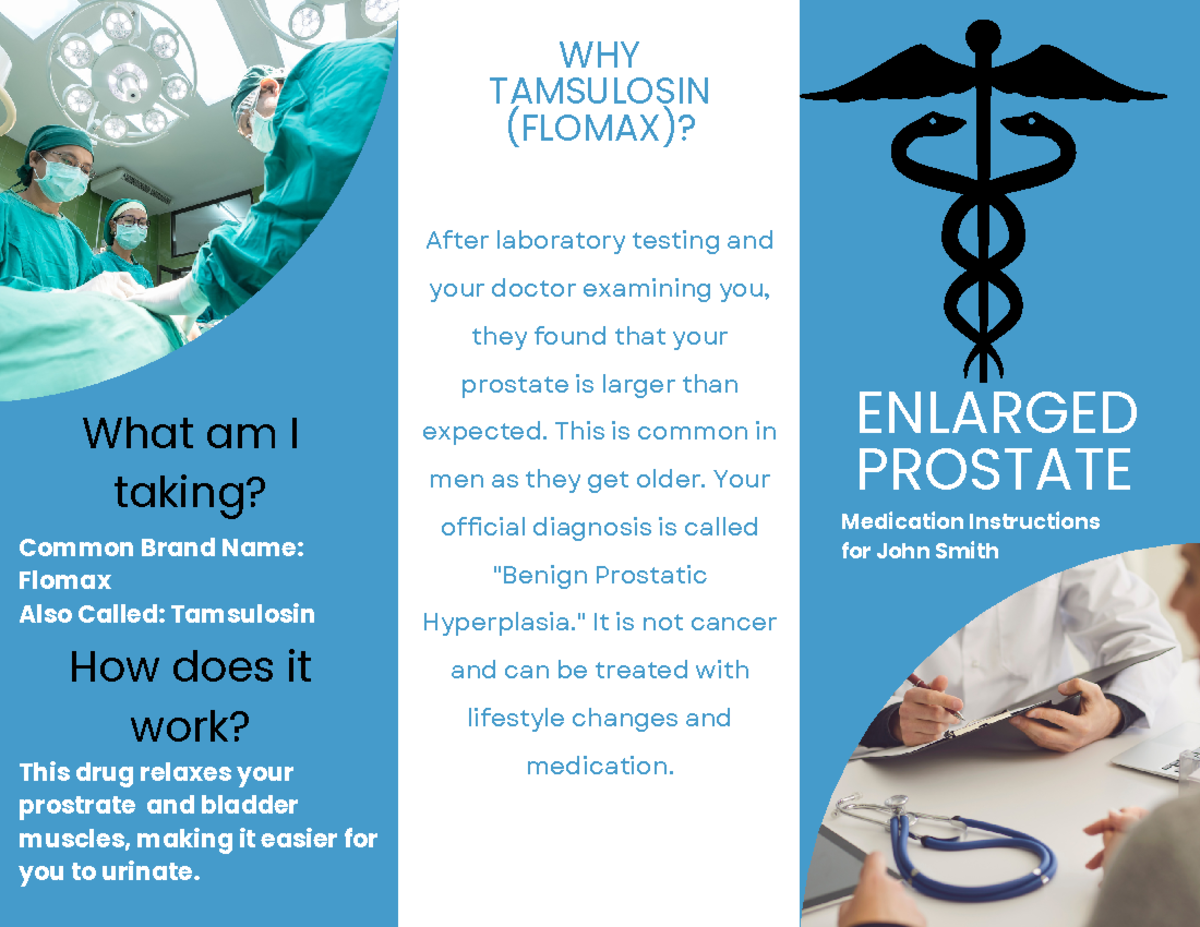 What am I taking?

Common Brand Name: Flomax
Also Called: Tamsulosin

How does it work?

This drug relaxes your prostrate and bladder muscles, making it easier for you to urinate.

WHY TAMSULOSIN (FLOMAX)?

After laboratory testing and your doctor examining you, they found that your prostate is larger than expected. This is common in men as they get older. Your official diagnosis is called "Benign Prostatic Hyperplasia." It is not cancer and can be treated with lifestyle changes and medication.

ENLARGED PROSTATE

Medication Instructions for John Smith